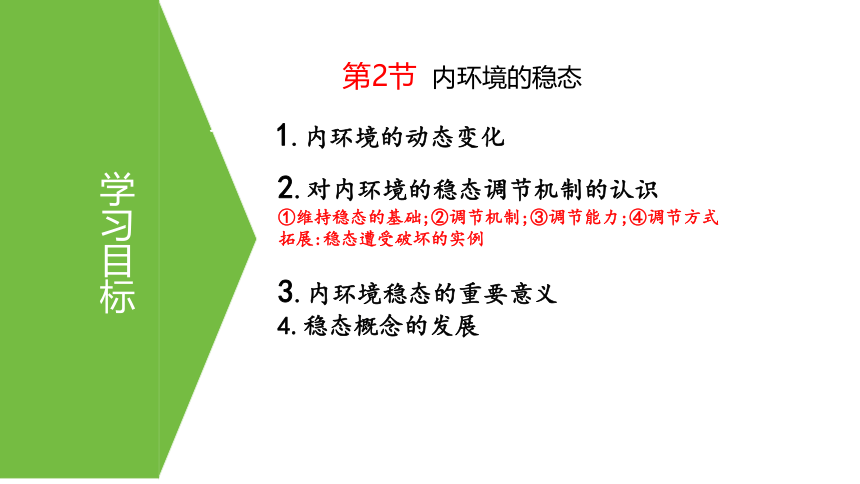 学习目标

第2节 内环境的稳态

1. 内环境的动态变化

2. 对内环境的稳态调节机制的认识

①维持稳态的基础；②调节机制；③调节能力；④调节方式

拓展：稳态遭受破坏的实例

3. 内环境稳态的重要意义

4. 稳态概念的发展